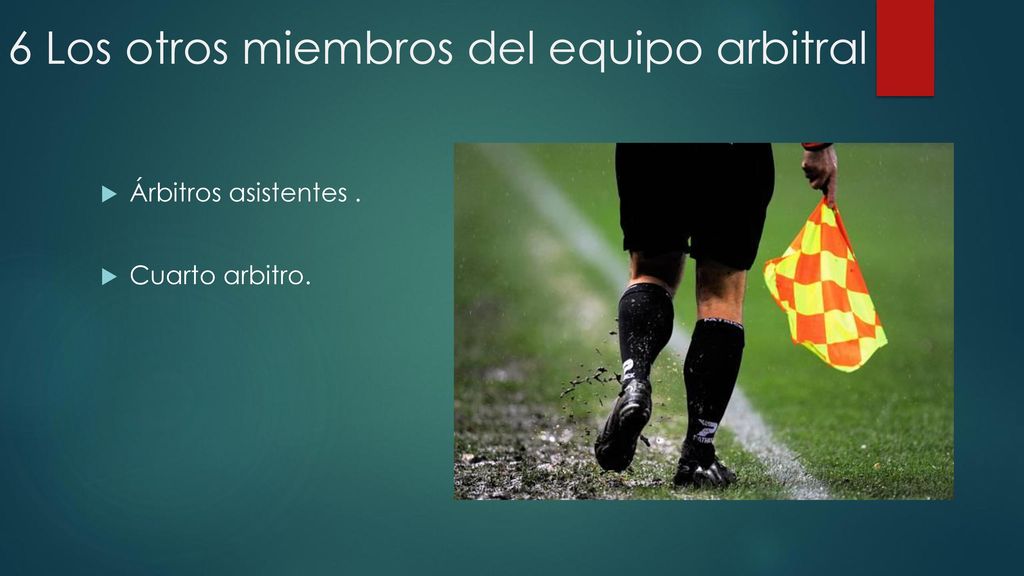 6 Los otros miembros del equipo arbitral

Árbitros asistentes .

Cuarto arbitro.